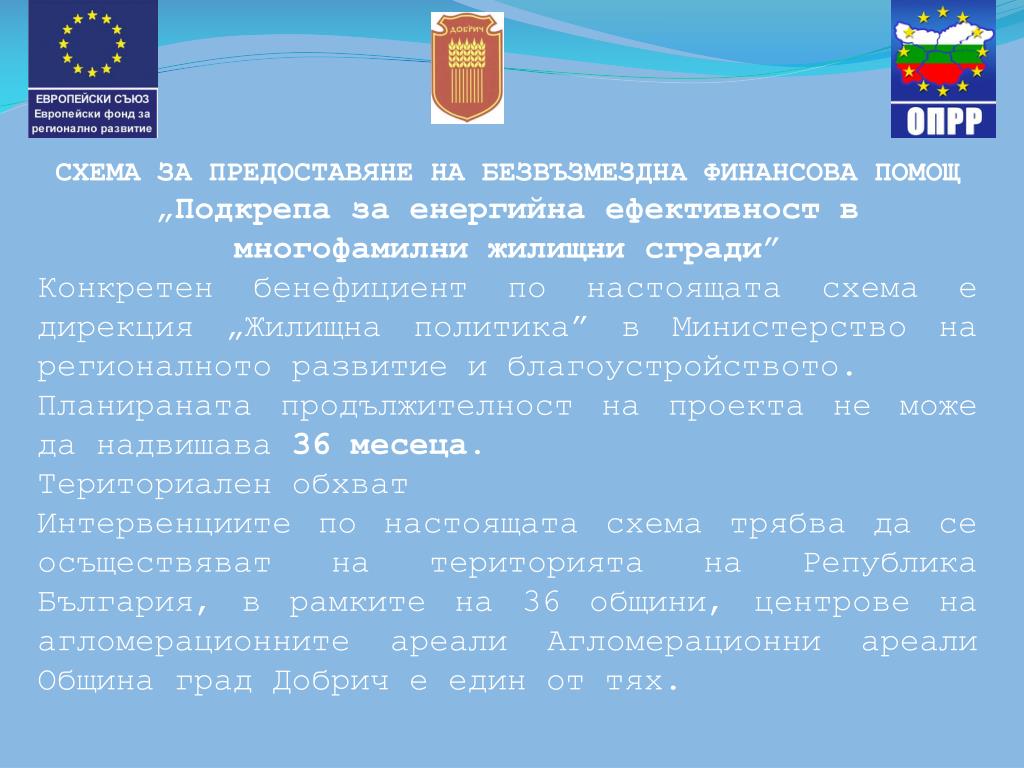 ЕВРОПЕЙСКИ СЪЮЗ
Европейски фонд за регионално развитие

ДОБРИЧ

ОПРР

СХЕМА ЗА ПРЕДОСТАВЯНЕ НА БЕЗВЪЗМЕЗДНА ФИНАНСОВА ПОМОЩ „Подкрепа за енергийна ефективност в многофамилни жилищни сгради”

Конкретен бенефициент по настоящата схема е дирекция „Жилищна политика” в Министерство на регионалното развитие и благоустройството.

Планираната продължителност на проекта не може да надвишава 36 месеца.

Териториален обхват

Интервенциите по настоящата схема трябва да се осъществяват на територията на Република България, в рамките на 36 общини, центрове на агломерационните ареали Агломерационни ареали Община град Добрич е един от тях.